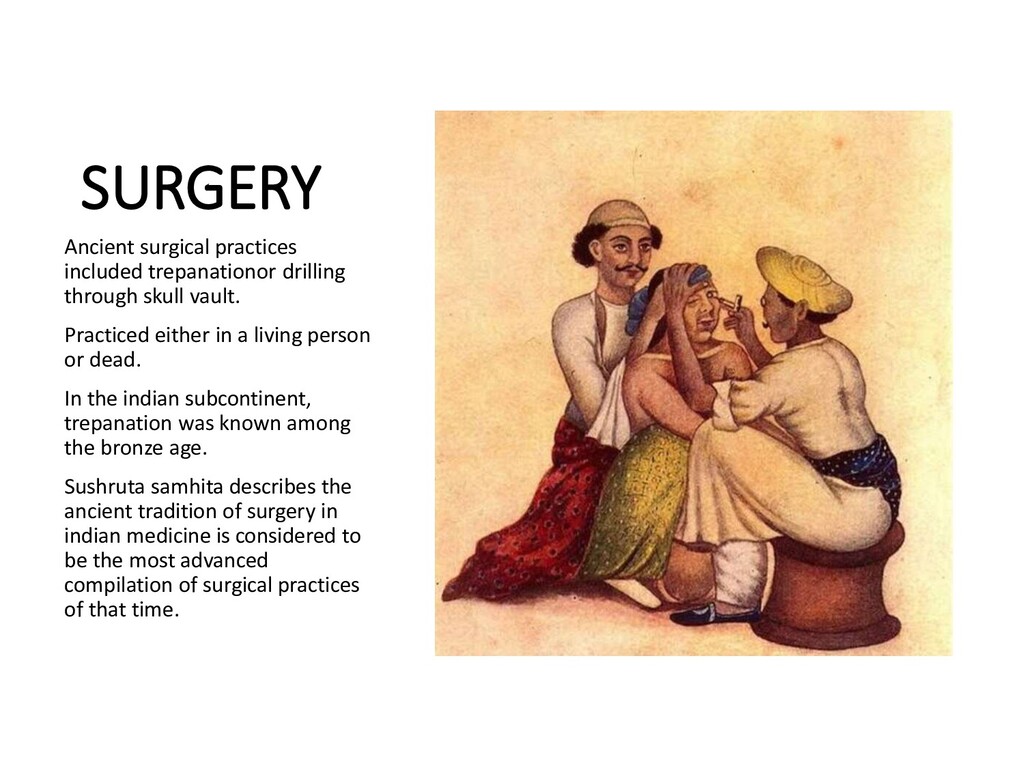 SURGERY

Ancient surgical practices included trepanationor drilling through skull vault.

Practiced either in a living person or dead.

In the indian subcontinent, trepanation was known among the bronze age.

Sushruta samhita describes the ancient tradition of surgery in indian medicine is considered to be the most advanced compilation of surgical practices of that time.